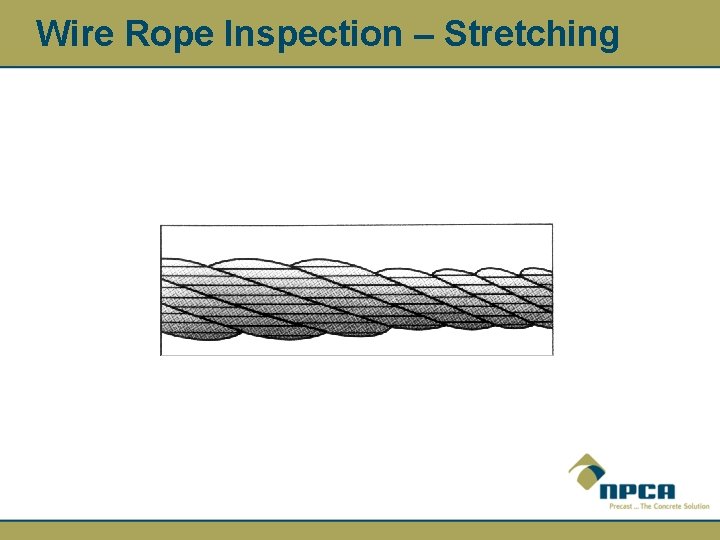 Wire Rope Inspection – Stretching

NPCA
Precast ... The Concrete Solution